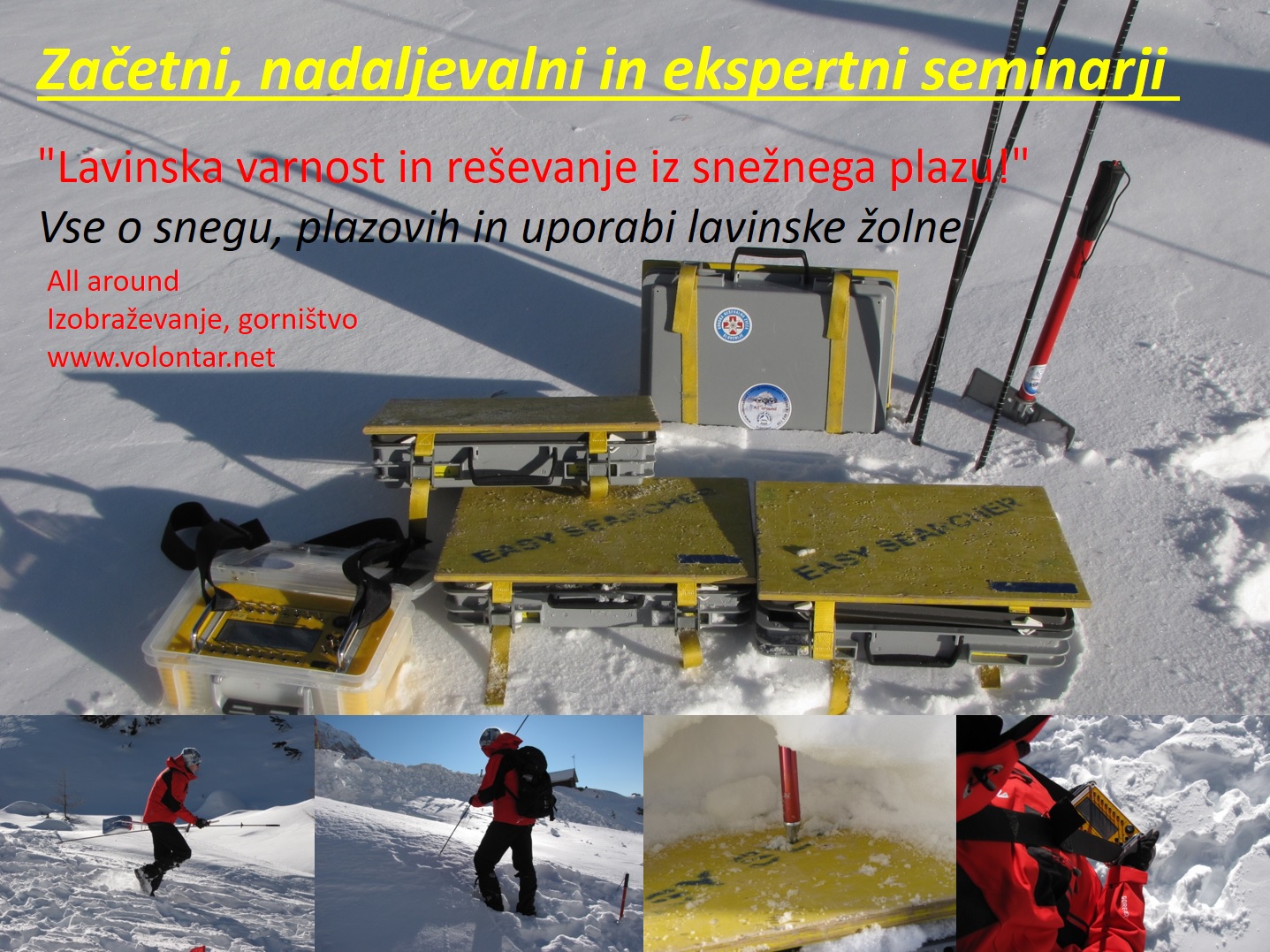 Začetni, nadaljevalni in ekspertni seminarji

"Lavinska varnost in reševanje iz snežnega plazu!"

Vse o snegu, plazovih in uporabi lavinske žolne

All around
Izobraževanje, gorništvo
www.volontar.net

EASY SEARCHER

EASY SEARCHER